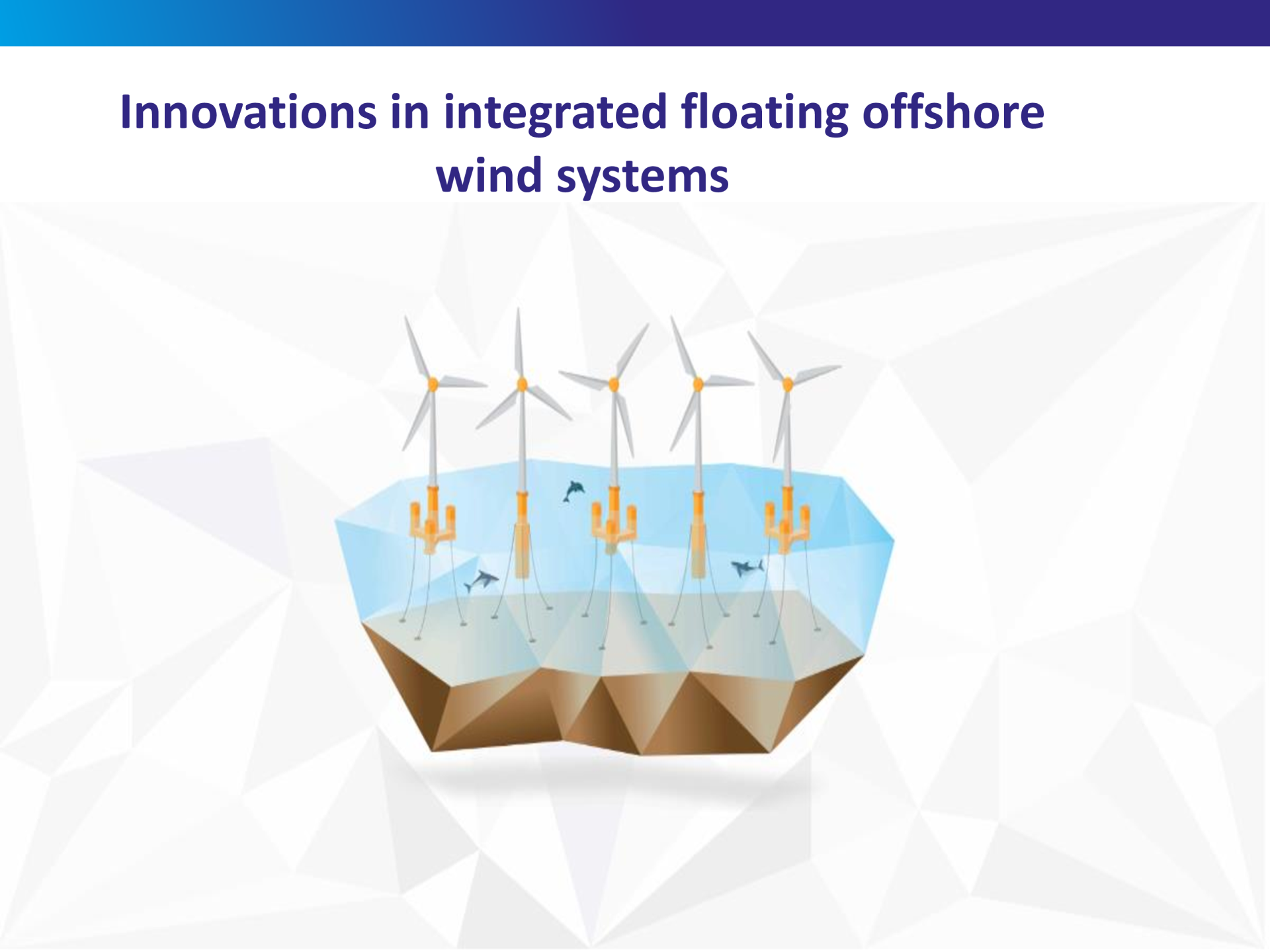 Innovations in integrated floating offshore wind systems